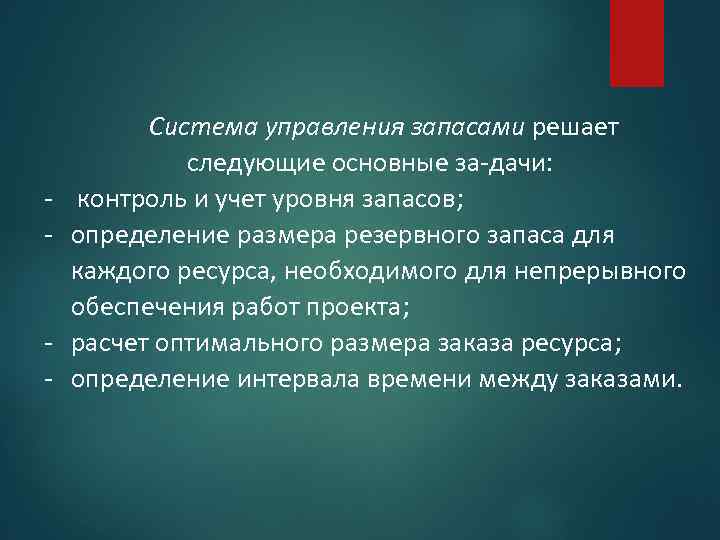 Система управления запасами решает следующие основные за-дачи:
- контроль и учет уровня запасов;
- определение размера резервного запаса для каждого ресурса, необходимого для непрерывного обеспечения работ проекта;
- расчет оптимального размера заказа ресурса;
- определение интервала времени между заказами.